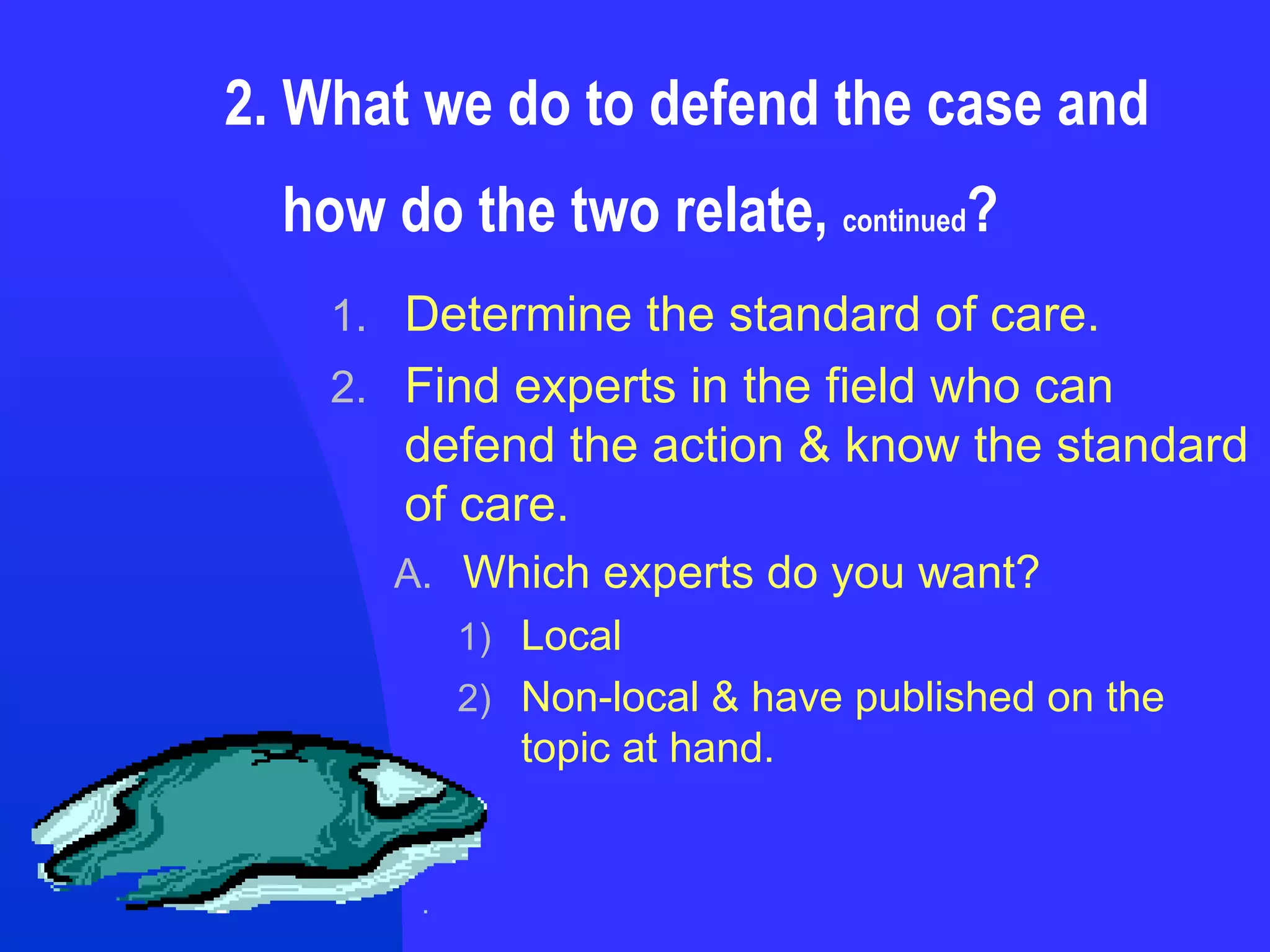 2. What we do to defend the case and how do the two relate, continued?

1. Determine the standard of care.
2. Find experts in the field who can defend the action & know the standard of care.
A. Which experts do you want?
1) Local
2) Non-local & have published on the topic at hand.